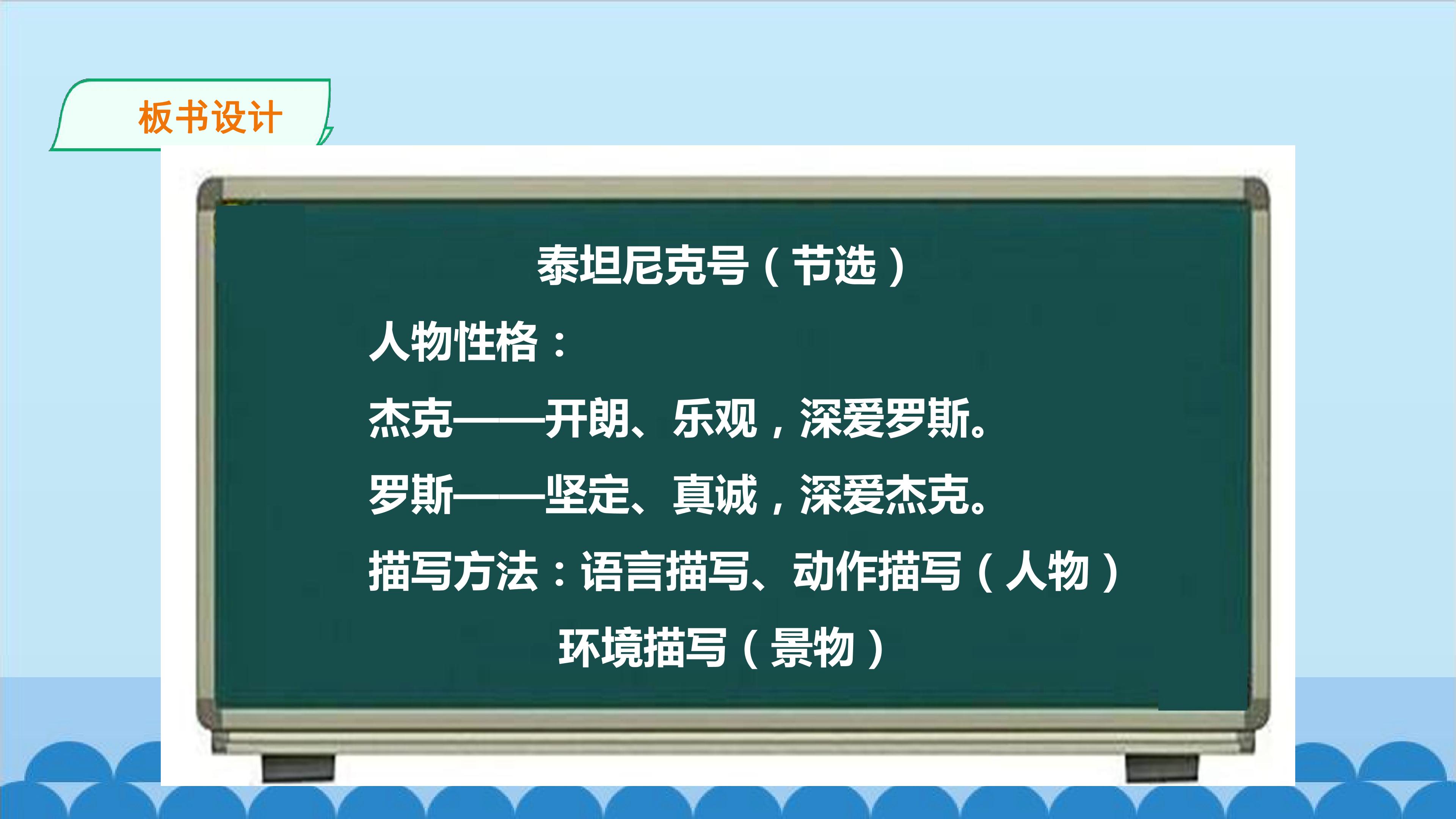 板书设计

泰坦尼克号（节选）

人物性格：

杰克——开朗、乐观，深爱罗斯。

罗斯——坚定、真诚，深爱杰克。

描写方法：语言描写、动作描写（人物）

环境描写（景物）